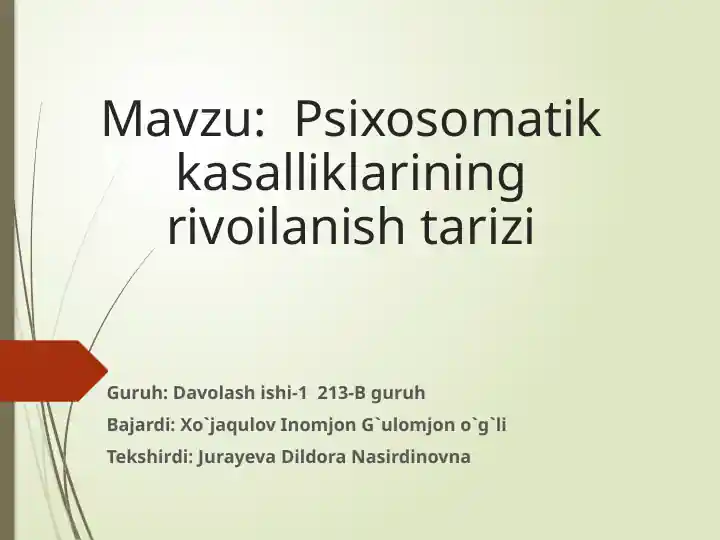 Mavzu: Psixosomatik kasalliklarining rivoilanish tarizi

Guruh: Davolash ishi-1 213-B guruh

Bajardi: Xo`jaqulov Inomjon G`ulomjon o`g`li

Tekshirdi: Jurayeva Dildora Nasirdinovna